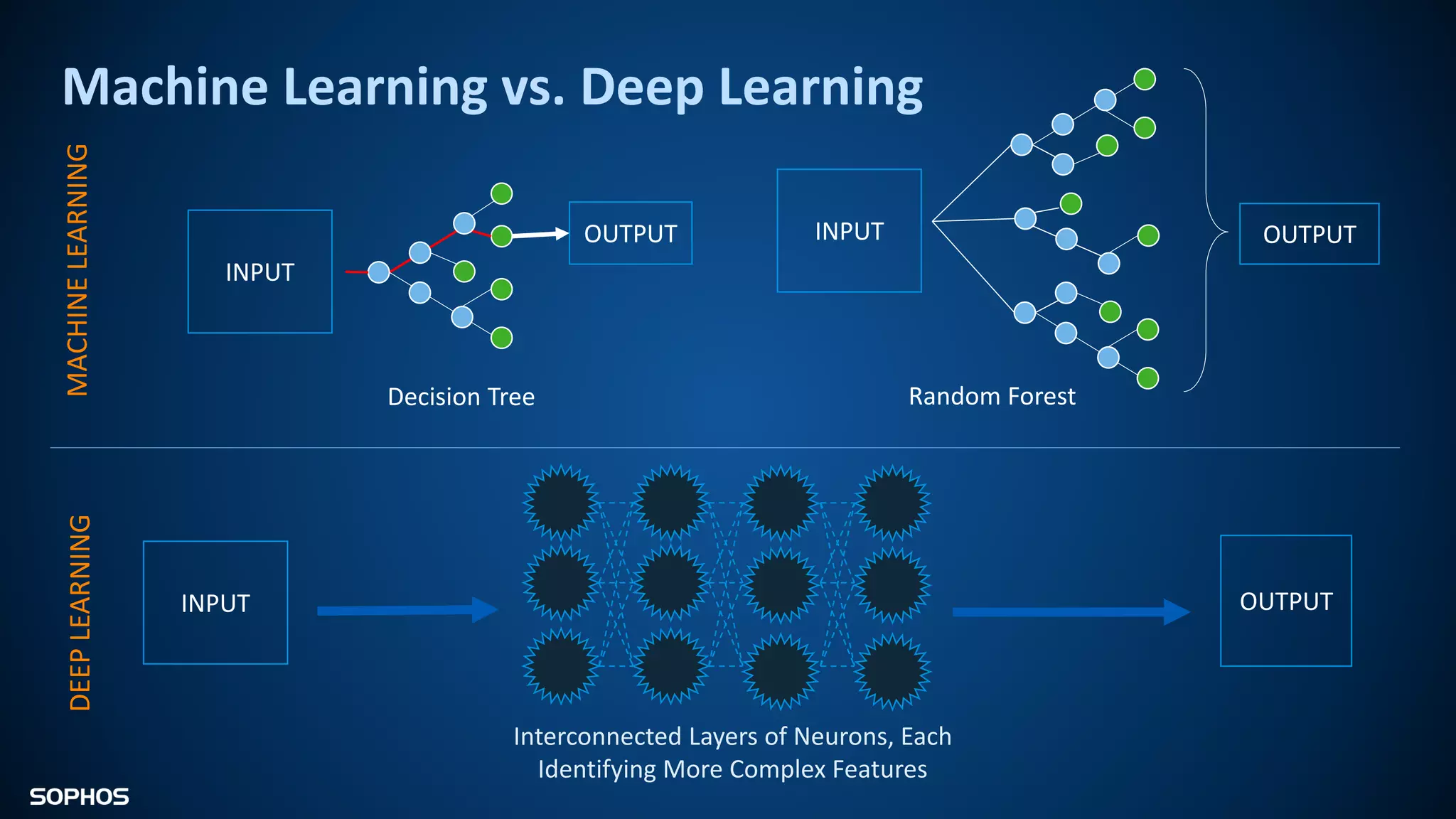 Machine Learning vs. Deep Learning

MACHINE LEARNING

INPUT

OUTPUT

Decision Tree

INPUT

OUTPUT

Random Forest

DEEP LEARNING

INPUT

OUTPUT

Interconnected Layers of Neurons, Each Identifying More Complex Features

SOPHOS